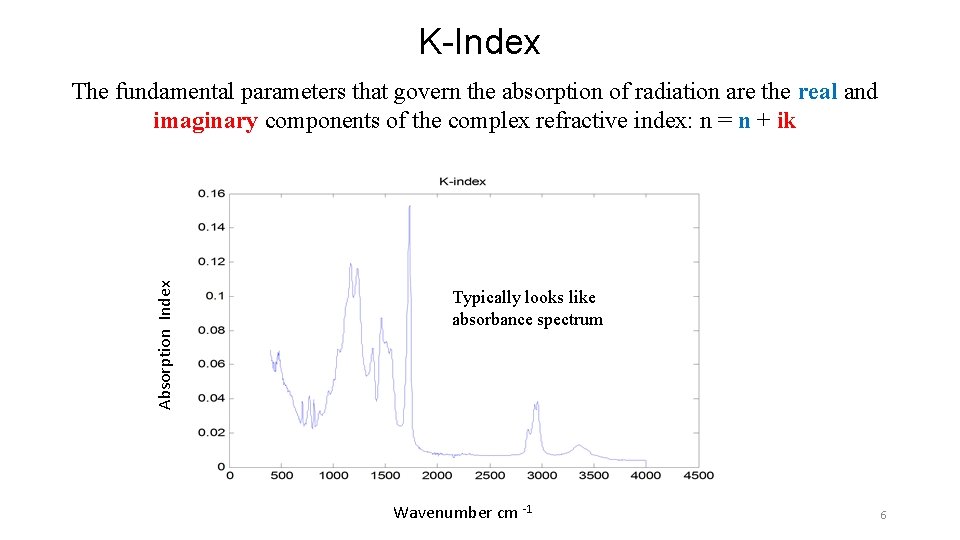 K-Index

The fundamental parameters that govern the absorption of radiation are the real and imaginary components of the complex refractive index: n = n + ik

K-index

Absorption Index

0.16
0.14
0.12
0.1
0.08
0.06
0.04
0.02
0

0 500 1000 1500 2000 2500 3000 3500 4000 4500

Typically looks like absorbance spectrum

Wavenumber cm $^{-1}$

6